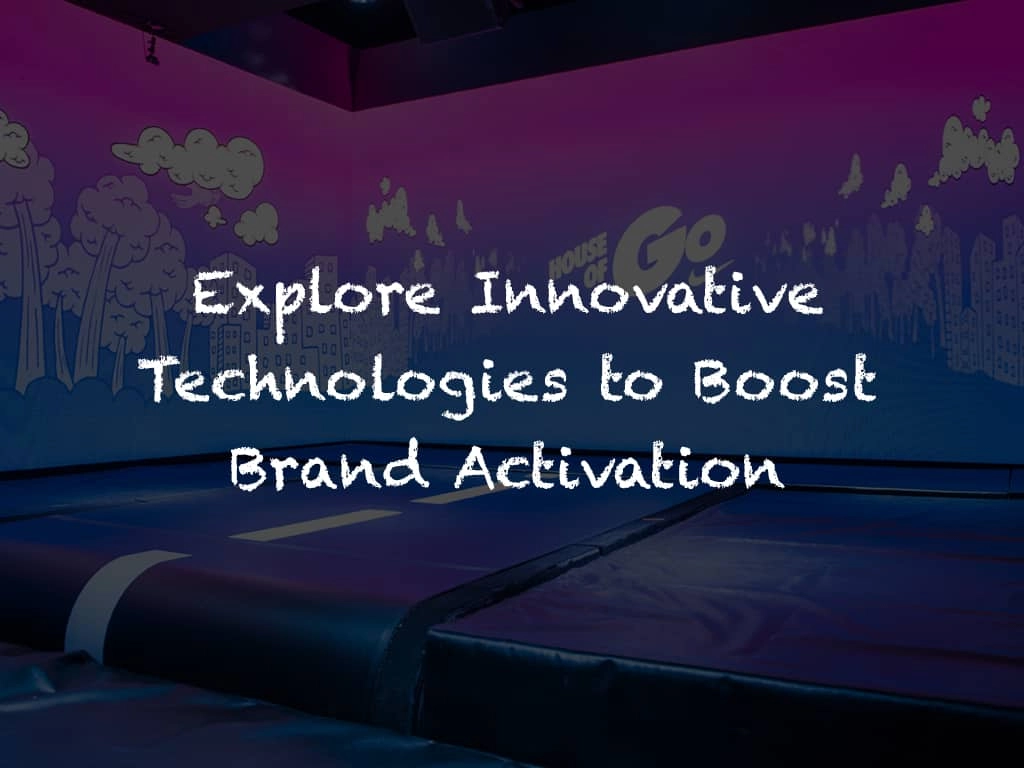 HOUSE OF GO

Explore Innovative Technologies to Boost Brand Activation